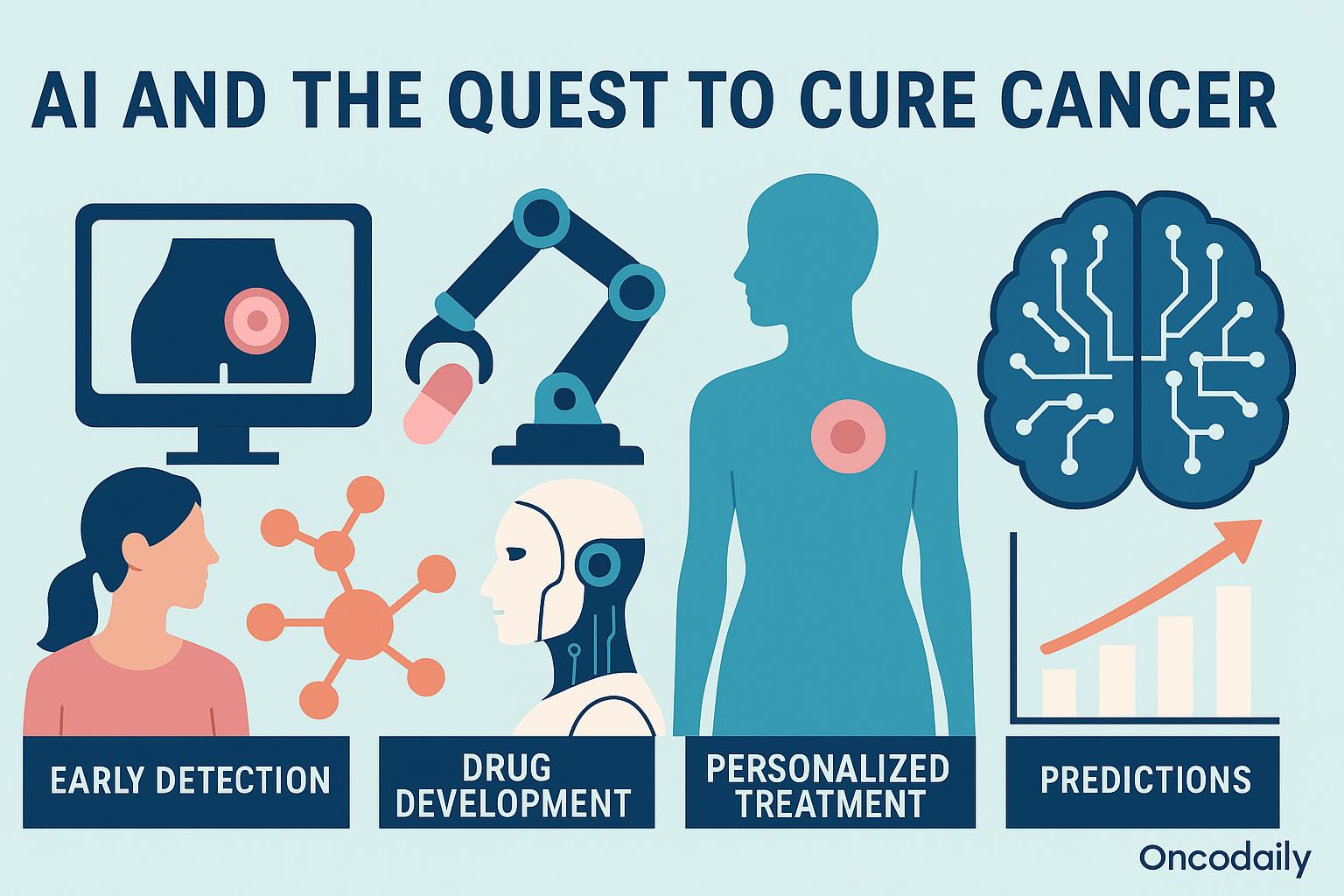 AI AND THE QUEST TO CURE CANCER

EARLY DETECTION

DRUG DEVELOPMENT

PERSONALIZED TREATMENT

PREDICTIONS

Oncodaily